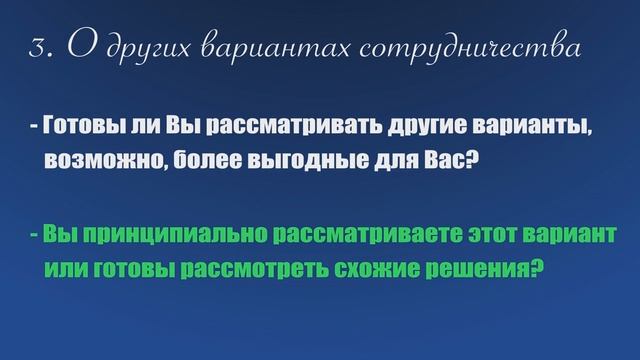 3. О других вариантах сотрудничества

- Готовы ли Вы рассматривать другие варианты, возможно, более выгодные для Вас?

- Вы принципиально рассматриваете этот вариант или готовы рассмотреть схожие решения?